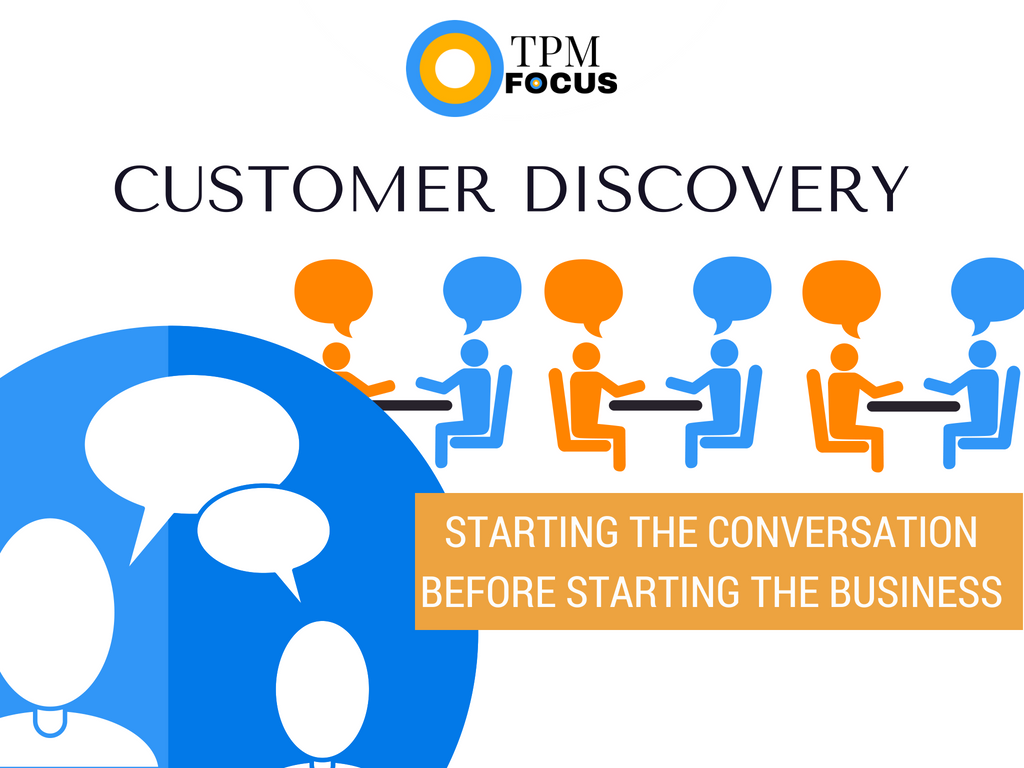 TPM
FOCUS

CUSTOMER DISCOVERY

STARTING THE CONVERSATION
BEFORE STARTING THE BUSINESS